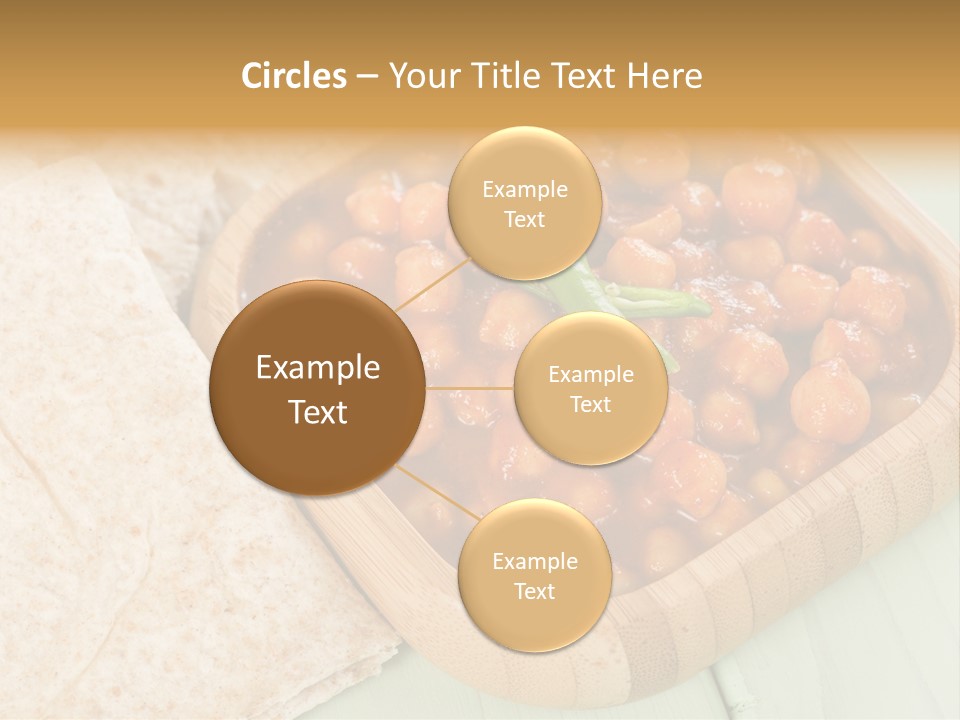 Circles – Your Title Text Here

Example Text

Example Text

Example Text

Example Text